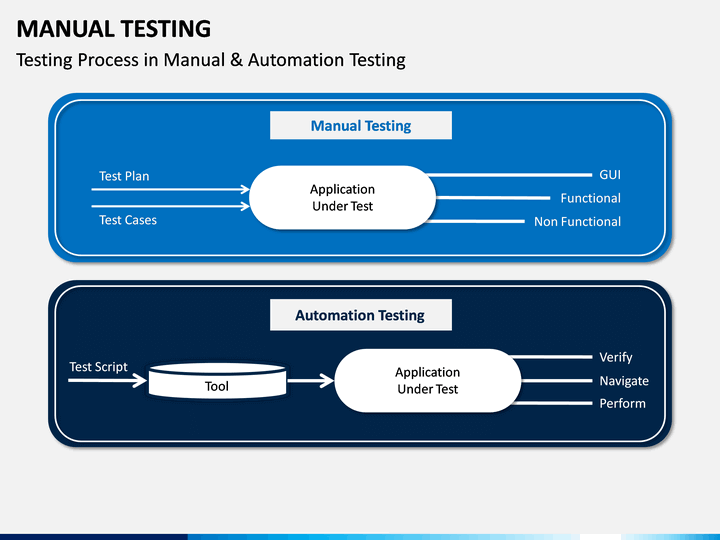 MANUAL TESTING

Testing Process in Manual & Automation Testing

Manual Testing

Test Plan

Test Cases

Application Under Test

GUI

Functional

Non Functional

Automation Testing

Test Script

Tool

Application Under Test

Verify

Navigate

Perform